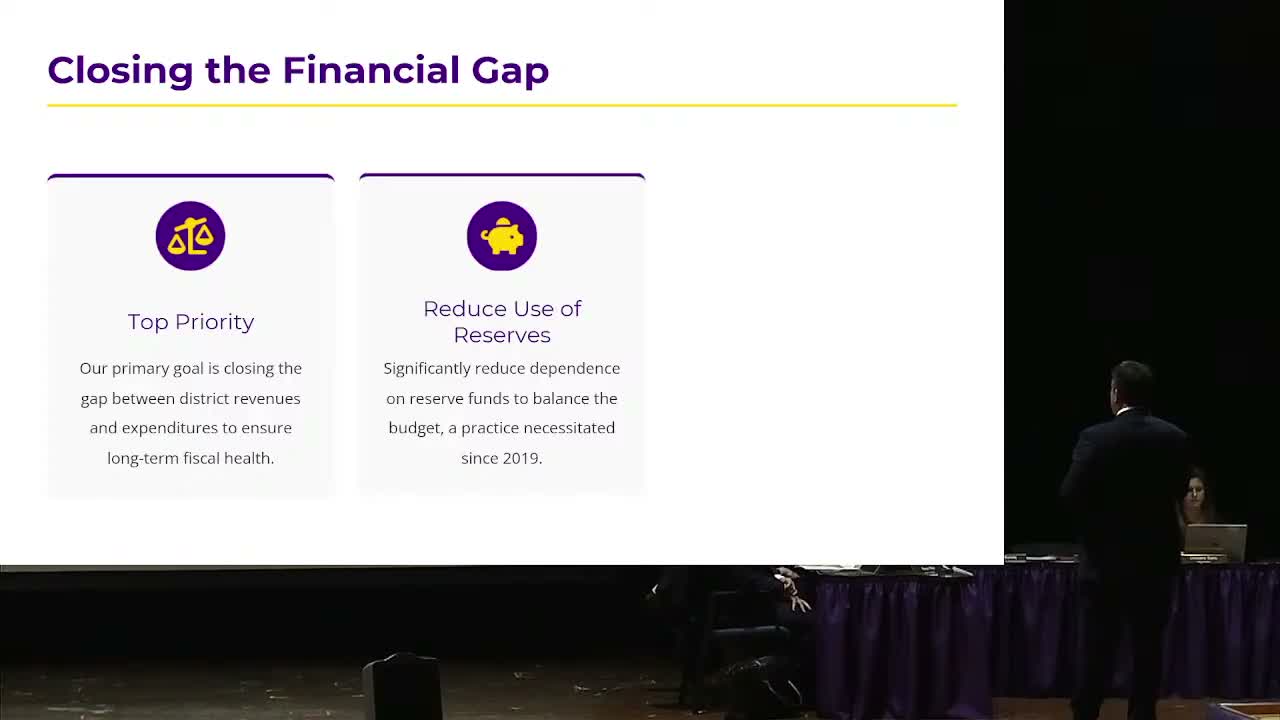 Closing the Financial Gap

Top Priority

Our primary goal is closing the gap between district revenues and expenditures to ensure long-term fiscal health.

Reduce Use of Reserves

Significantly reduce dependence on reserve funds to balance the budget, a practice necessitated since 2019.